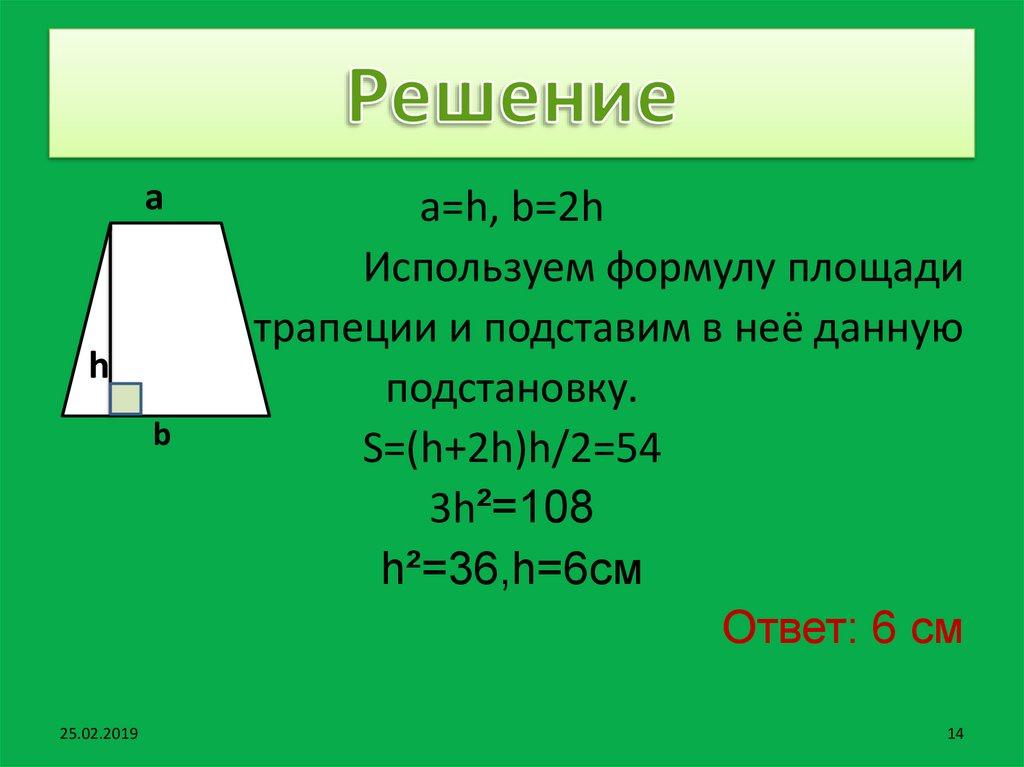 Решение

a

h

b

a=h, b=2h

Используем формулу площади трапеции и подставим в неё данную подстановку.

S=(h+2h)h/2=54

$3h^2=108$

$h^2=36$,h=6см

Ответ: 6 см

25.02.2019

14